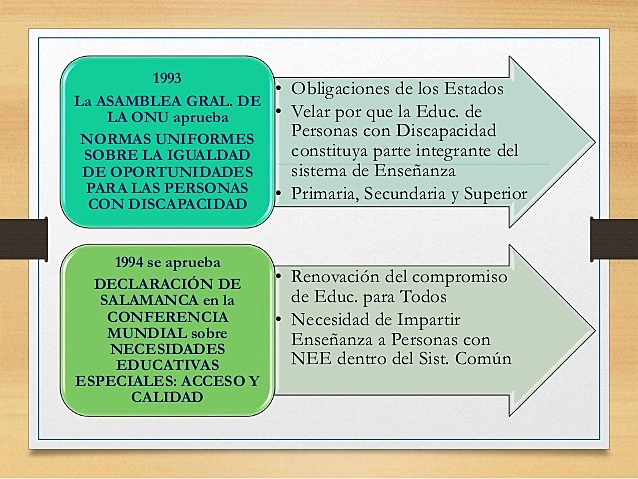 1993

La ASAMBLEA GRAL. DE LA ONU aprueba

NORMAS UNIFORMES SOBRE LA IGUALDAD DE OPORTUNIDADES PARA LAS PERSONAS CON DISCAPACIDAD

• Obligaciones de los Estados
• Velar por que la Educ. de Personas con Discapacidad constituya parte integrante del sistema de Enseñanza
• Primaria, Secundaria y Superior

1994 se aprueba

DECLARACIÓN DE SALAMANCA en la CONFERENCIA MUNDIAL sobre NECESIDADES EDUCATIVAS ESPECIALES: ACCESO Y CALIDAD

• Renovación del compromiso de Educ. para Todos
• Necesidad de Impartir Enseñanza a Personas con NEE dentro del Sist. Común